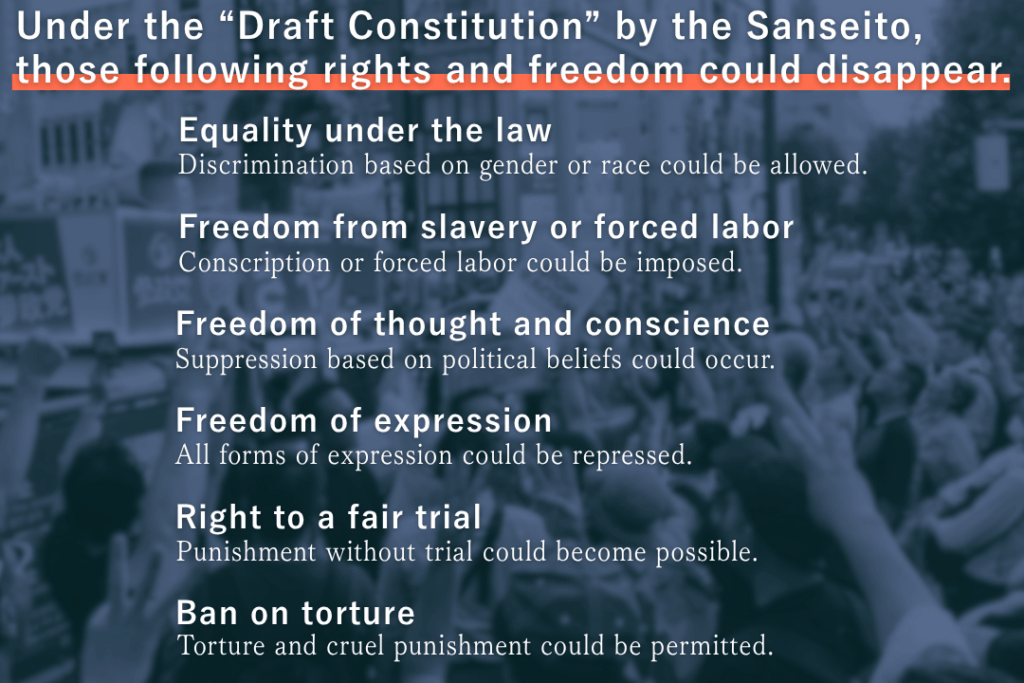 Under the “Draft Constitution” by the Sanseito, those following rights and freedom could disappear.

Equality under the law
Discrimination based on gender or race could be allowed.

Freedom from slavery or forced labor
Conscription or forced labor could be imposed.

Freedom of thought and conscience
Suppression based on political beliefs could occur.

Freedom of expression
All forms of expression could be repressed.

Right to a fair trial
Punishment without trial could become possible.

Ban on torture
Torture and cruel punishment could be permitted.